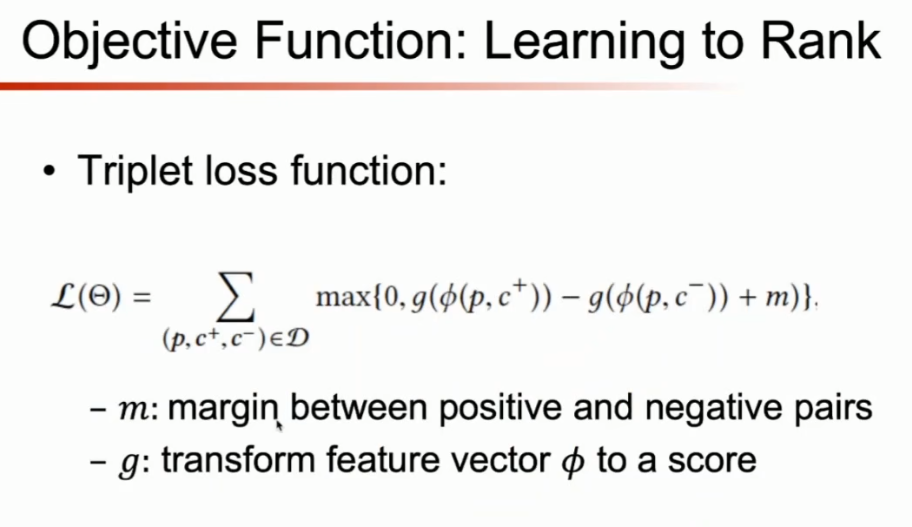 Objective Function: Learning to Rank

• Triplet loss function:

$\mathcal{L}(\Theta) = \sum_{(p,c^+,c^-)\in\mathcal{D}} \max\{0, g(\phi(p,c^+)) - g(\phi(p,c^-)) + m)\}.$

– $m$: margin between positive and negative pairs
– $g$: transform feature vector $\phi$ to a score